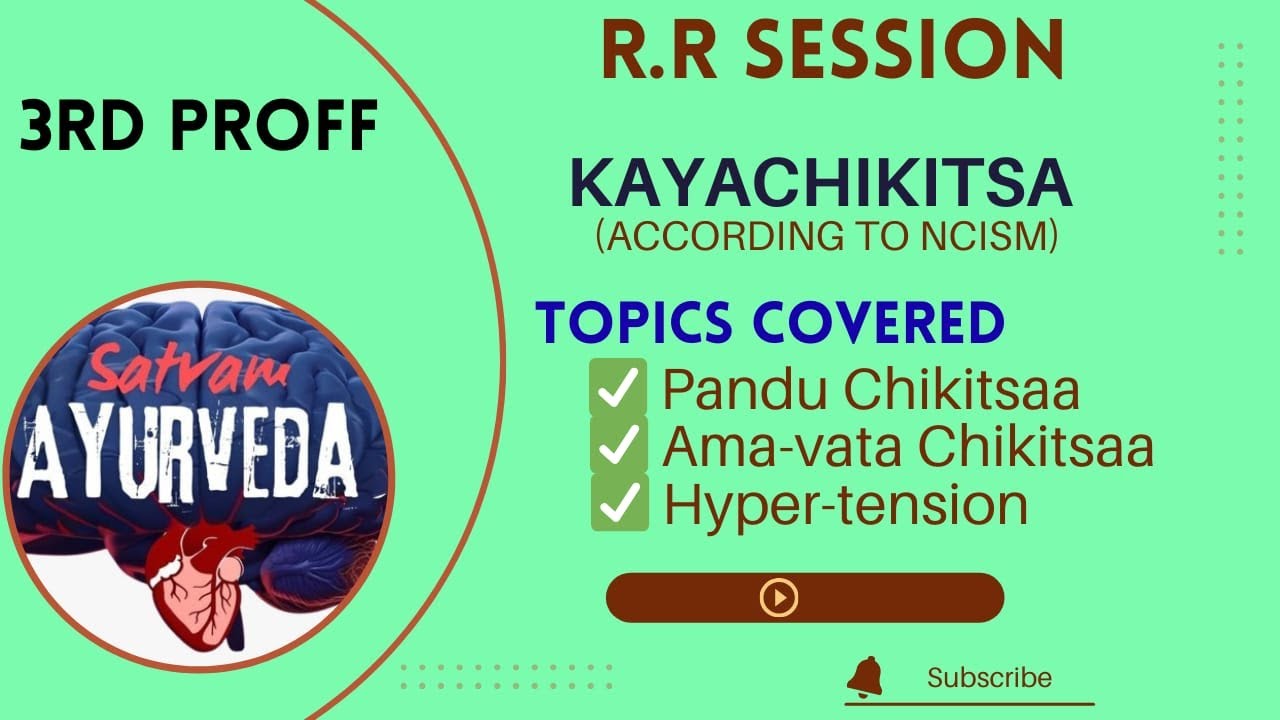 3RD PROFF

Satvam
AYURVEDA

R.R SESSION

KAYACHIKITSA
(ACCORDING TO NCISM)

TOPICS COVERED
✅ Pandu Chikitsaa
✅ Ama-vata Chikitsaa
✅ Hyper-tension

Subscribe